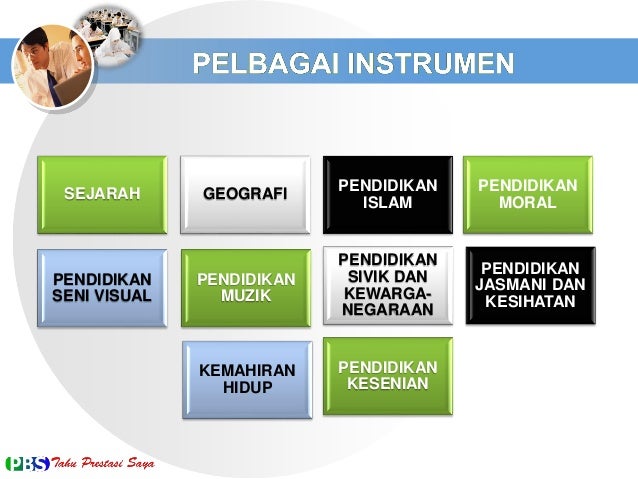 PELBAGAI INSTRUMEN

SEJARAH

GEOGRAFI

PENDIDIKAN ISLAM

PENDIDIKAN MORAL

PENDIDIKAN SENI VISUAL

PENDIDIKAN MUZIK

PENDIDIKAN SIVIK DAN KEWARGA-NEGARAAN

PENDIDIKAN JASMANI DAN KESIHATAN

KEMAHIRAN HIDUP

PENDIDIKAN KESENIAN

PBS Tahu Prestasi Saya